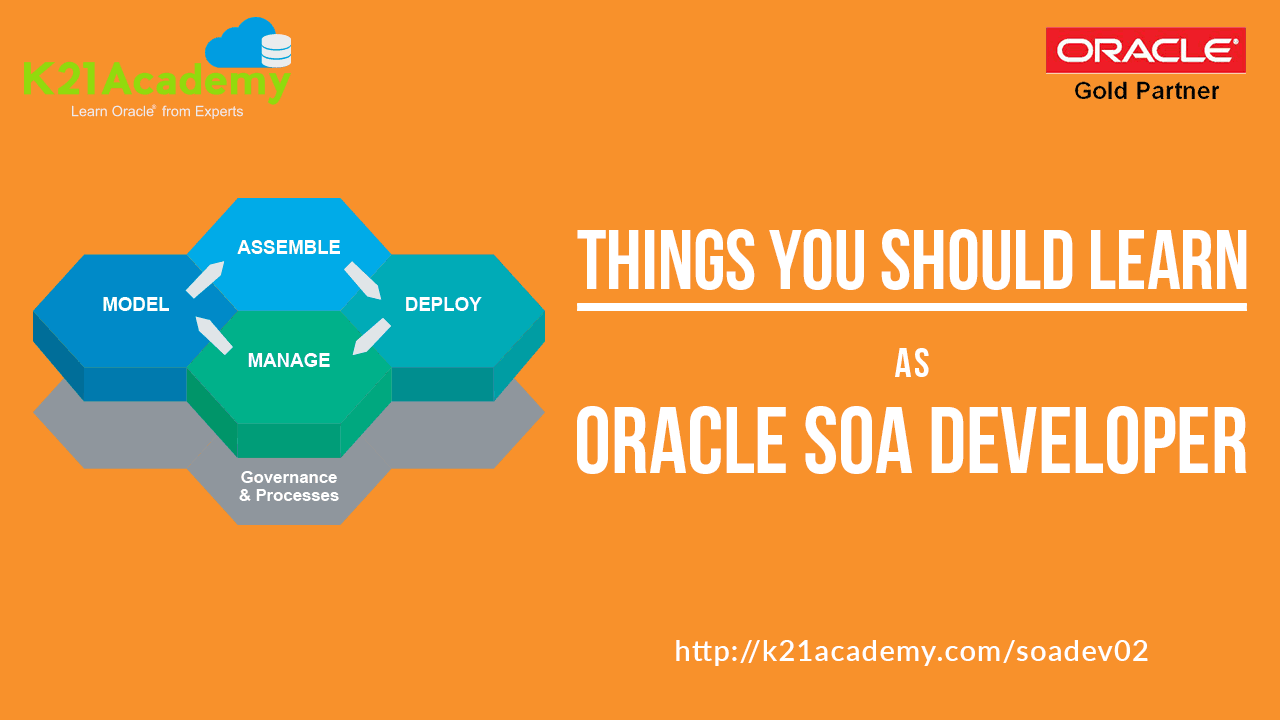 K21Academy
Learn Oracle® from Experts

ORACLE
Gold Partner

ASSEMBLE
MODEL
DEPLOY
MANAGE
Governance & Processes

THINGS YOU SHOULD LEARN
AS
ORACLE SOA DEVELOPER

http://k21academy.com/soadev02